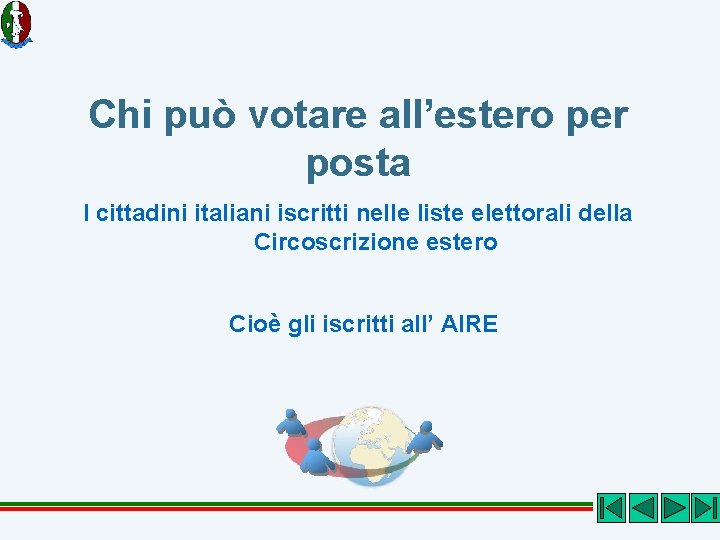 Chi può votare all’estero per posta

I cittadini italiani iscritti nelle liste elettorali della Circoscrizione estero

Cioè gli iscritti all’ AIRE